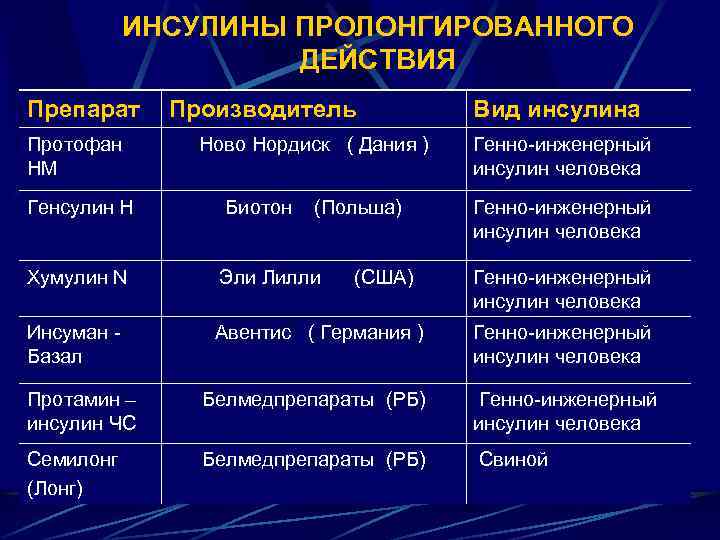 ИНСУЛИНЫ ПРОЛОНГИРОВАННОГО ДЕЙСТВИЯ

| Препарат | Производитель | Вид инсулина |
|---|---|---|
| Протофан НМ | Ново Нордиск ( Дания ) | Генно-инженерный инсулин человека |
| Генсулин Н | Биотон (Польша) | Генно-инженерный инсулин человека |
| Хумулин N | Эли Лилли (США) | Генно-инженерный инсулин человека |
| Инсуман - Базал | Авентис ( Германия ) | Генно-инженерный инсулин человека |
| Протамин – инсулин ЧС | Белмедпрепараты (РБ) | Генно-инженерный инсулин человека |
| Семилонг (Лонг) | Белмедпрепараты (РБ) | Свиной |